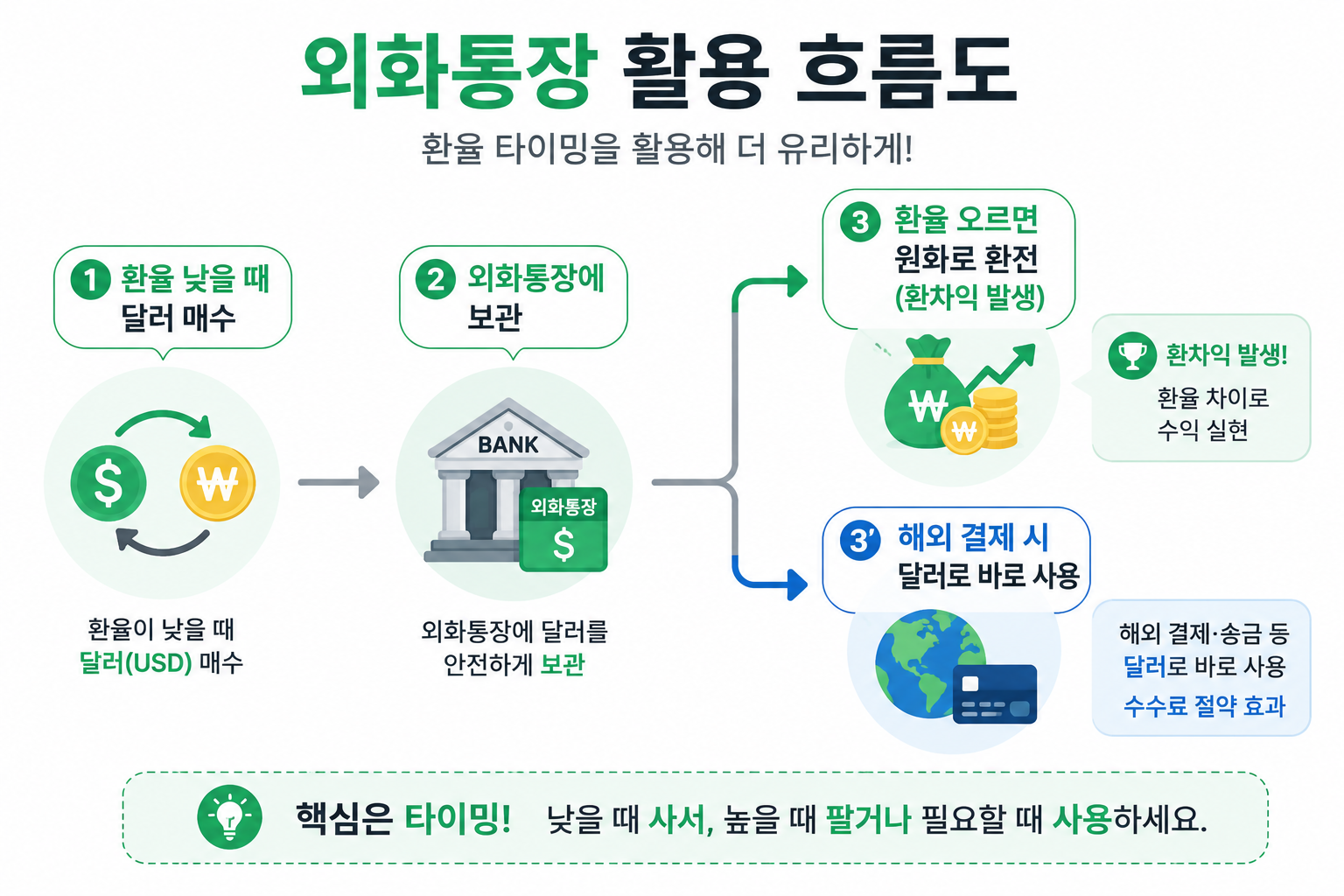 외화통장 활용 흐름도

환율 타이밍을 활용해 더 유리하게!

1 환율 낮을 때 달러 매수

$ ₩

환율이 낮을 때 달러(USD) 매수

2 외화통장에 보관

BANK

외화통장 $

외화통장에 달러를 안전하게 보관

3 환율 오르면 원화로 환전 (환차익 발생)

₩ ₩

환차익 발생!
환율 차이로 수익 실현

3' 해외 결제 시 달러로 바로 사용

해외 결제·송금 등 달러로 바로 사용
수수료 절약 효과

핵심은 타이밍! 낮을 때 사서, 높을 때 팔거나 필요할 때 사용하세요.